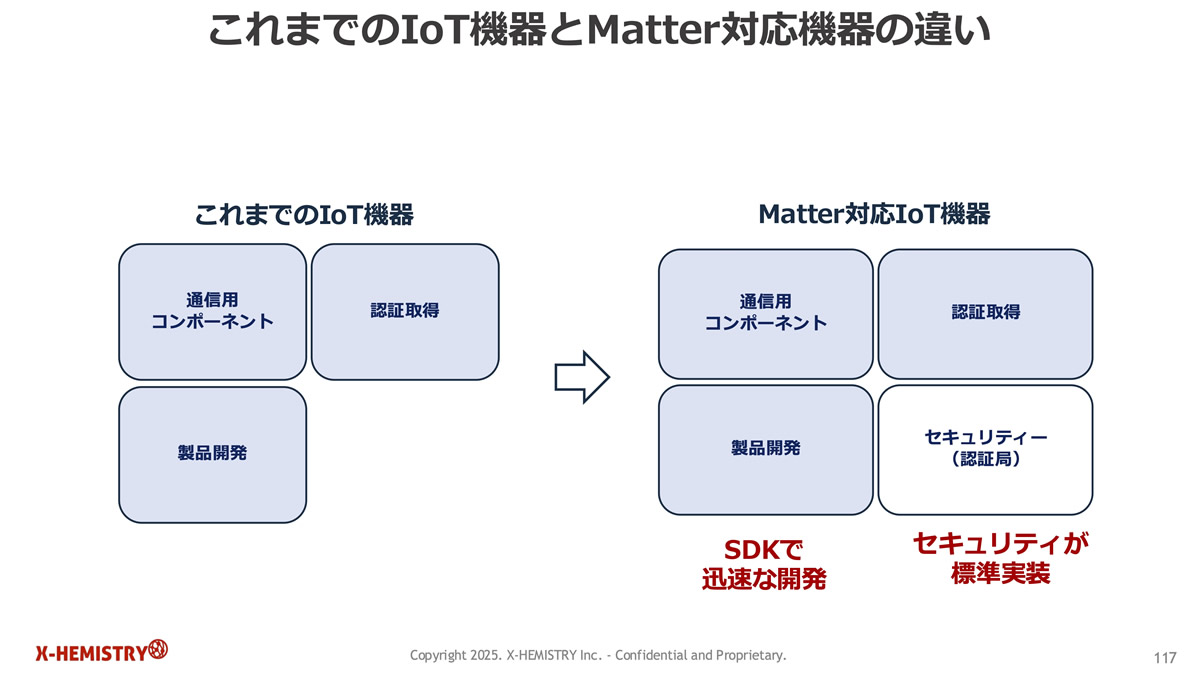 これまでのIoT機器とMatter対応機器の違い

これまでのIoT機器

通信用
コンポーネント

認証取得

製品開発

Matter対応IoT機器

通信用
コンポーネント

認証取得

製品開発

セキュリティー
（認証局）

SDKで
迅速な開発

セキュリティが
標準実装

X-HEMISTRY

Copyright 2025. X-HEMISTRY Inc. - Confidential and Proprietary.

117